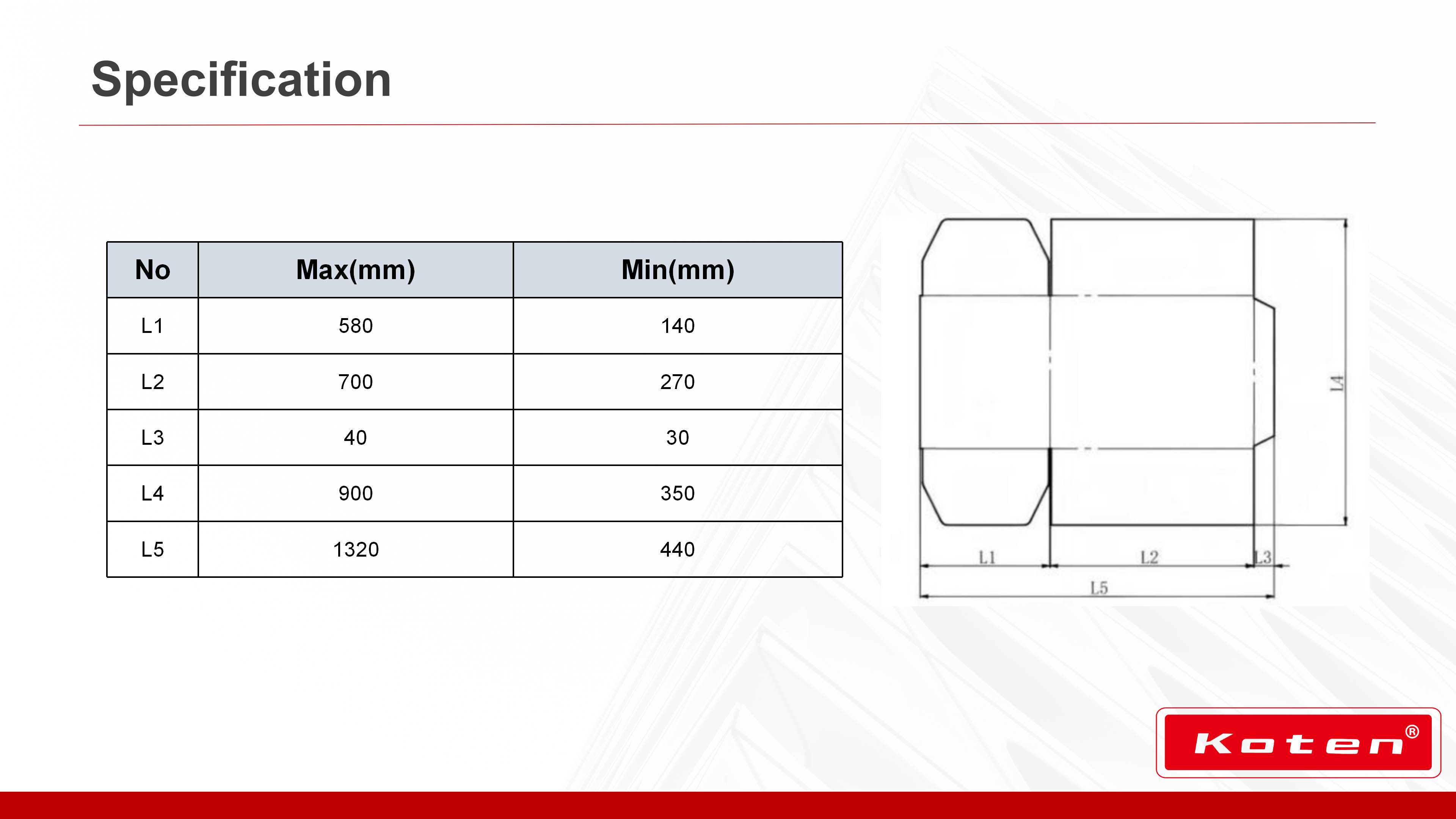 Specification

| No | Max(mm) | Min(mm) |
|---|---|---|
| L1 | 580 | 140 |
| L2 | 700 | 270 |
| L3 | 40 | 30 |
| L4 | 900 | 350 |
| L5 | 1320 | 440 |

L4
L1
L2
L3
L5

Koten®